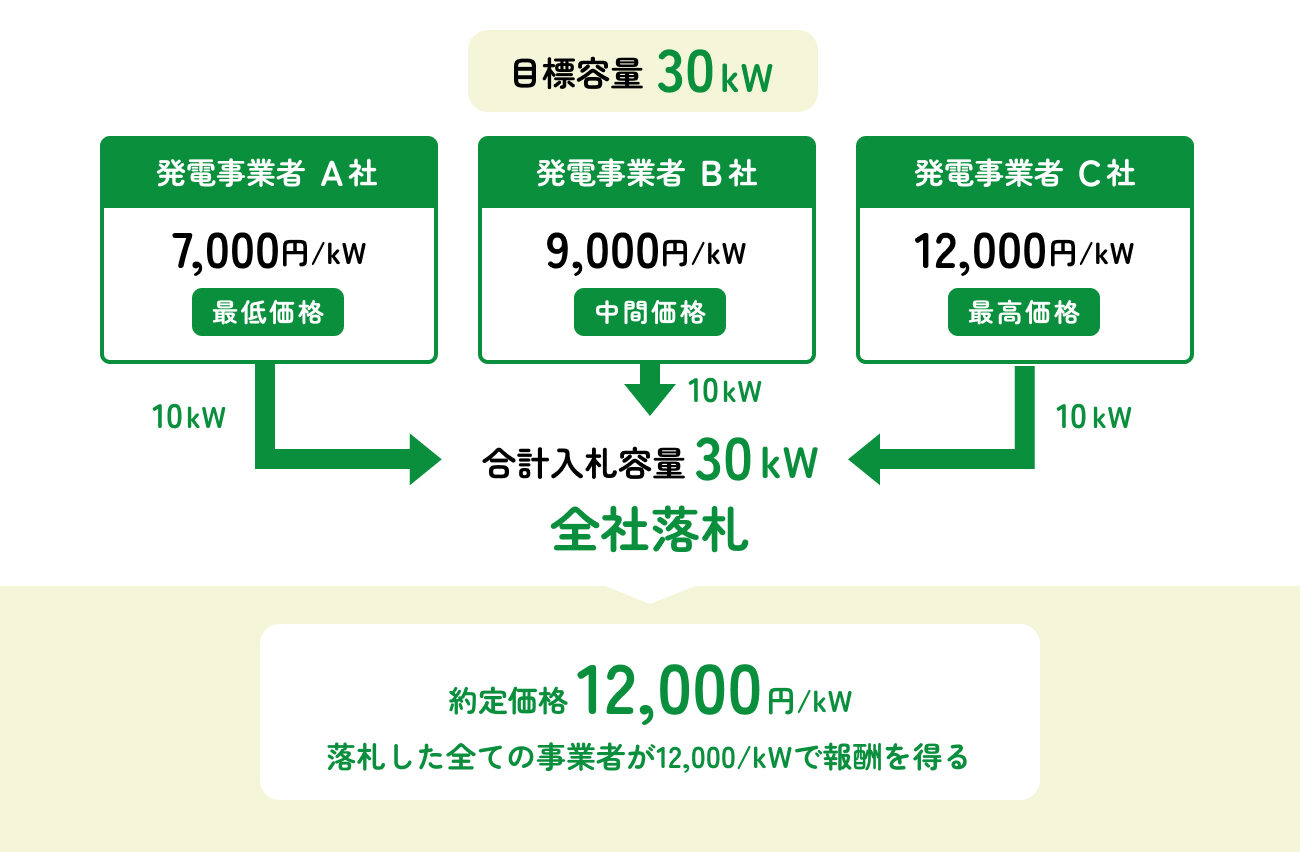 目標容量 30kW

発電事業者 A社

7,000円/kW

最低価格

発電事業者 B社

9,000円/kW

中間価格

発電事業者 C社

12,000円/kW

最高価格

10kW

10kW

10kW

合計入札容量 30kW

全社落札

約定価格 12,000円/kW

落札した全ての事業者が12,000/kWで報酬を得る